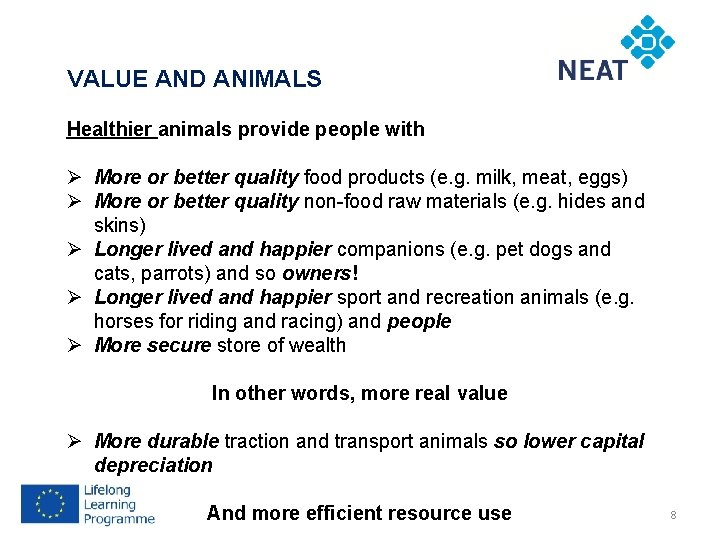 NEAT

VALUE AND ANIMALS

Healthier animals provide people with

➢ More or better quality food products (e.g. milk, meat, eggs)
➢ More or better quality non-food raw materials (e.g. hides and skins)
➢ Longer lived and happier companions (e.g. pet dogs and cats, parrots) and so owners!
➢ Longer lived and happier sport and recreation animals (e.g. horses for riding and racing) and people
➢ More secure store of wealth

In other words, more real value

➢ More durable traction and transport animals so lower capital depreciation

And more efficient resource use

Lifelong Learning Programme

8